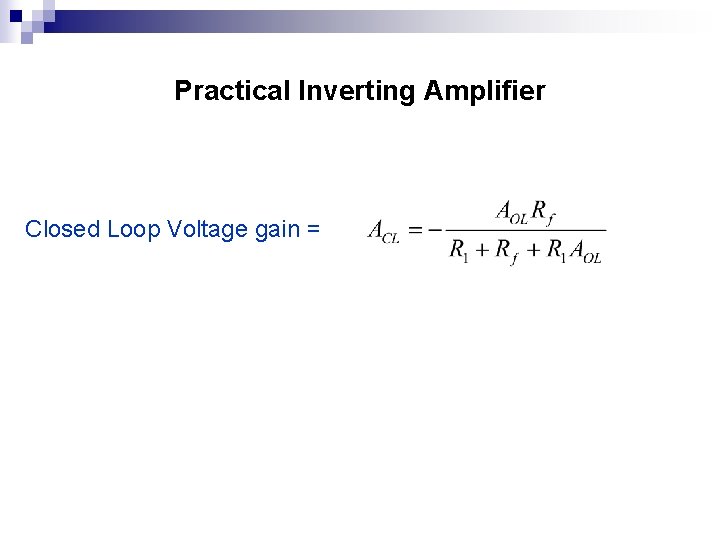 Practical Inverting Amplifier

Closed Loop Voltage gain = $A_{CL} = -\frac{A_{OL}R_f}{R_1 + R_f + R_1 A_{OL}}$